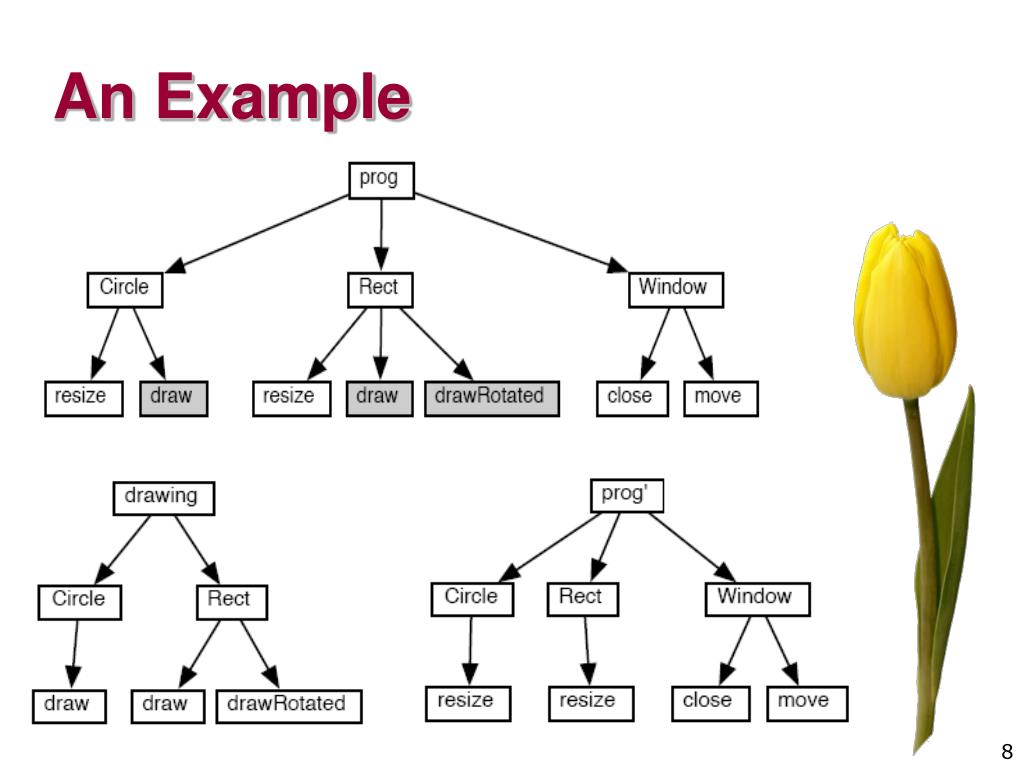 An Example

prog

Circle

Rect

Window

resize

draw

resize

draw

drawRotated

close

move

drawing

Circle

Rect

draw

draw

drawRotated

prog'

Circle

Rect

Window

resize

resize

close

move

8